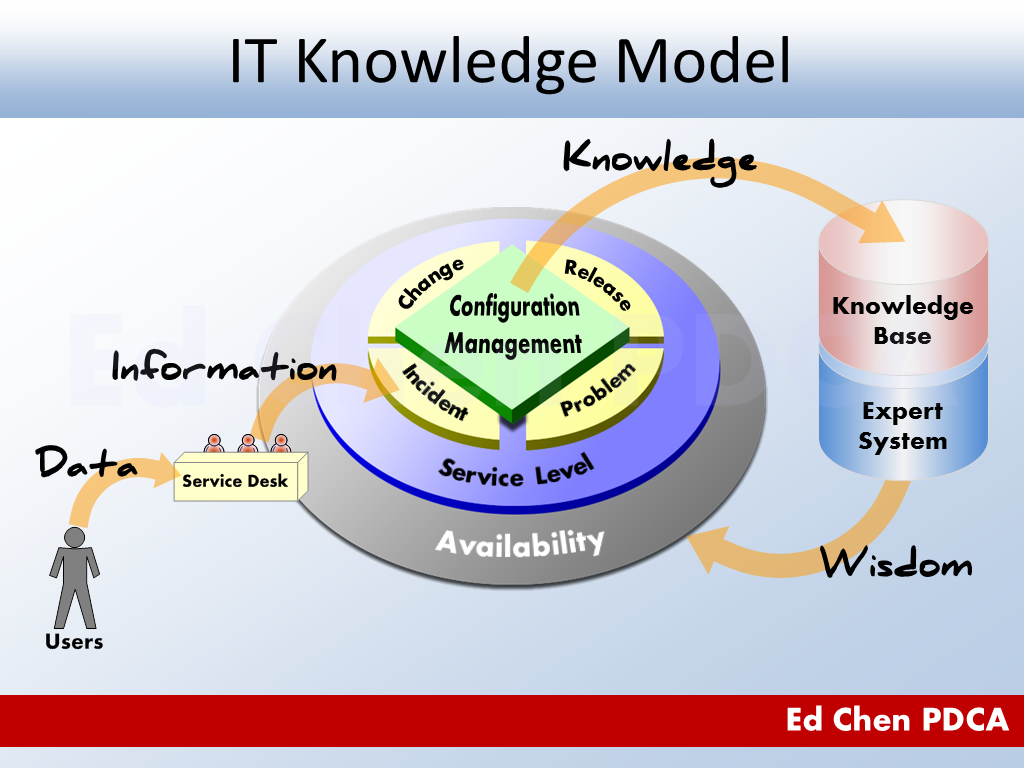 IT Knowledge Model

Knowledge

Change
Release
Configuration Management
Incident
Problem
Service Level
Availability

Information

Data

Service Desk

Users

Knowledge Base

Expert System

Wisdom

Ed Chen PDCA